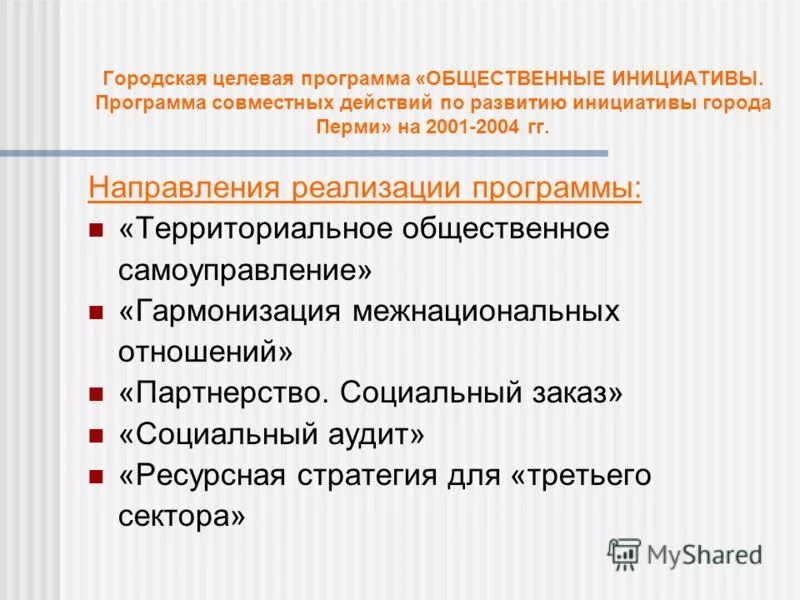 Городская целевая программа «ОБЩЕСТВЕННЫЕ ИНИЦИАТИВЫ. Программа совместных действий по развитию инициативы города Перми» на 2001-2004 гг.

Направления реализации программы:
«Территориальное общественное самоуправление»
«Гармонизация межнациональных отношений»
«Партнерство. Социальный заказ»
«Социальный аудит»
«Ресурсная стратегия для «третьего сектора»

MyShared